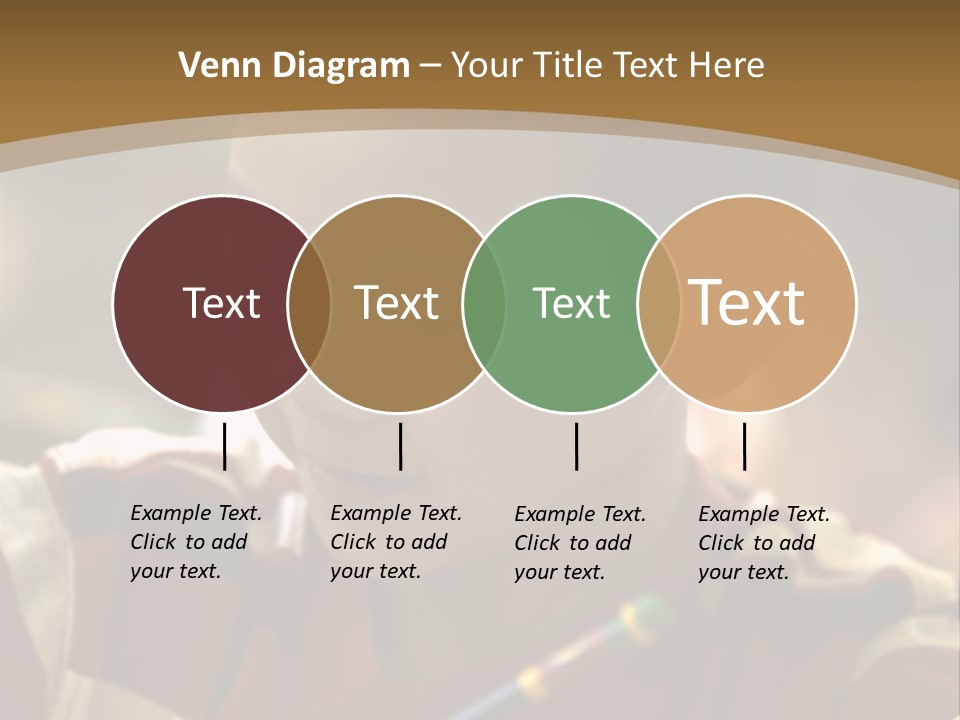 Venn Diagram – Your Title Text Here

Text

Text

Text

Text

Example Text. Click to add your text.

Example Text. Click to add your text.

Example Text. Click to add your text.

Example Text. Click to add your text.